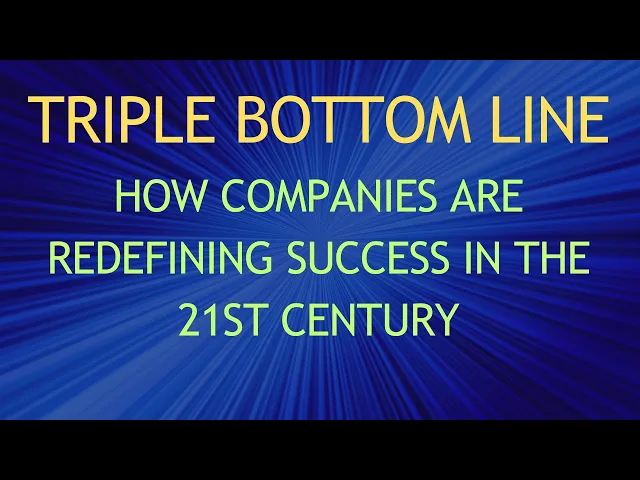 TRIPLE BOTTOM LINE

HOW COMPANIES ARE REDEFINING SUCCESS IN THE 21ST CENTURY